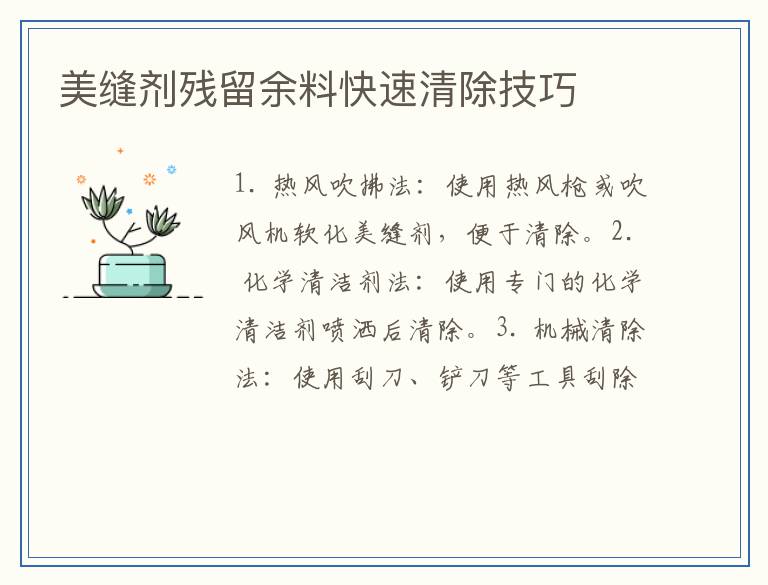 美缝剂残留余料快速清除技巧

1. 热风吹拂法：使用热风枪或吹风机软化美缝剂，便于清除。2. 化学清洁剂法：使用专门的化学清洁剂喷洒后清除。3. 机械清除法：使用刮刀、铲刀等工具刮除